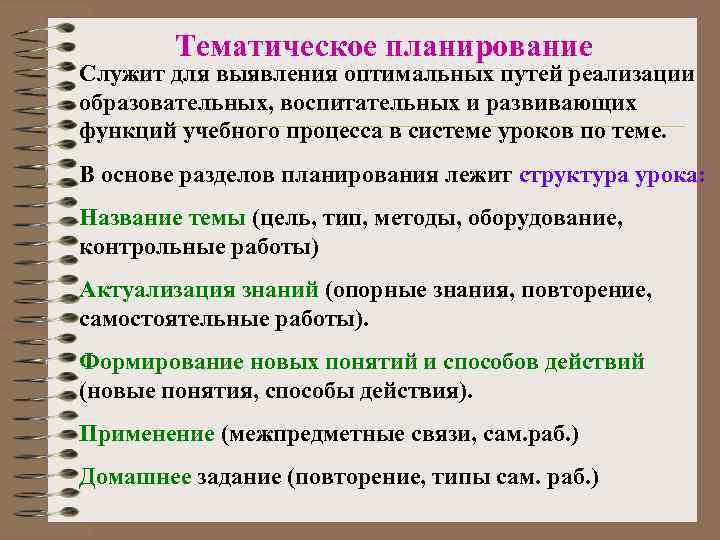 Тематическое планирование

Служит для выявления оптимальных путей реализации образовательных, воспитательных и развивающих функций учебного процесса в системе уроков по теме.

В основе разделов планирования лежит структура урока:

Название темы (цель, тип, методы, оборудование, контрольные работы)

Актуализация знаний (опорные знания, повторение, самостоятельные работы).

Формирование новых понятий и способов действий (новые понятия, способы действия).

Применение (межпредметные связи, сам.раб.)

Домашнее задание (повторение, типы сам. раб.)